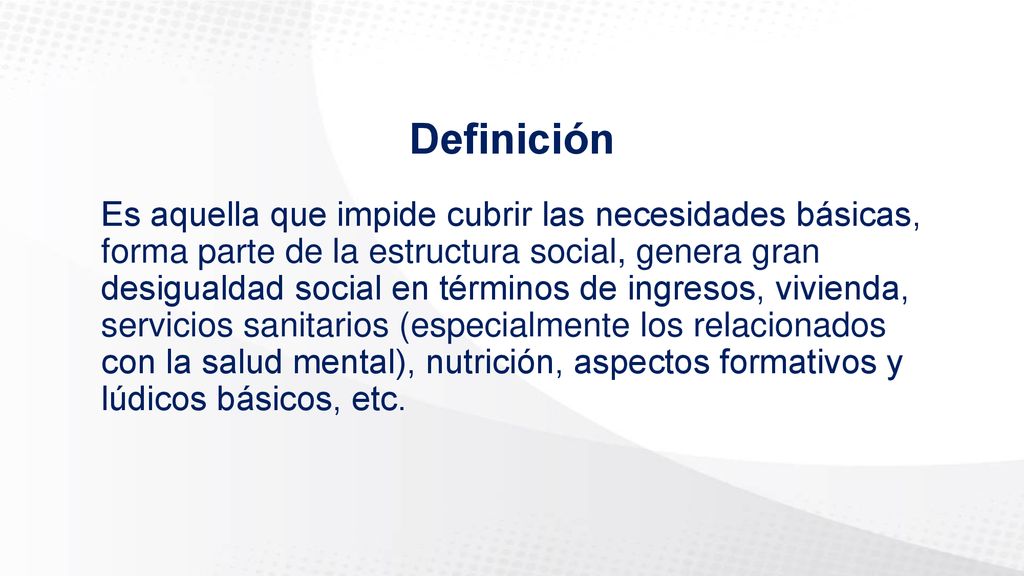 Definición

Es aquella que impide cubrir las necesidades básicas, forma parte de la estructura social, genera gran desigualdad social en términos de ingresos, vivienda, servicios sanitarios (especialmente los relacionados con la salud mental), nutrición, aspectos formativos y lúdicos básicos, etc.